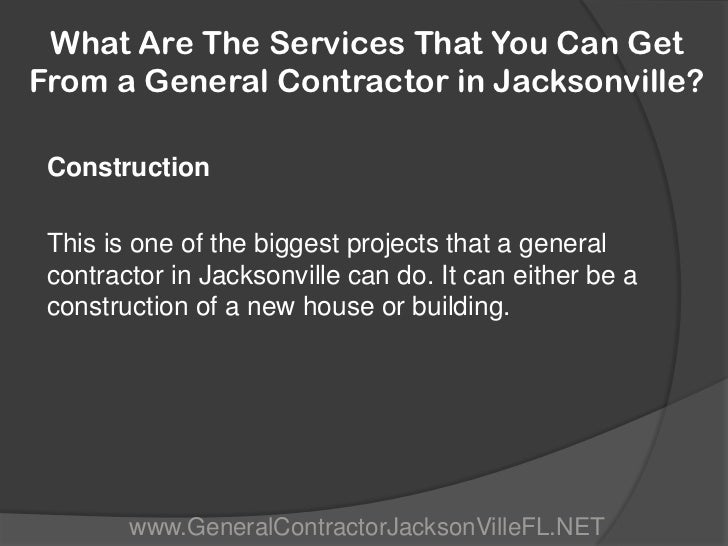 What Are The Services That You Can Get From a General Contractor in Jacksonville?

Construction

This is one of the biggest projects that a general contractor in Jacksonville can do. It can either be a construction of a new house or building.

www.GeneralContractorJacksonVilleFL.NET